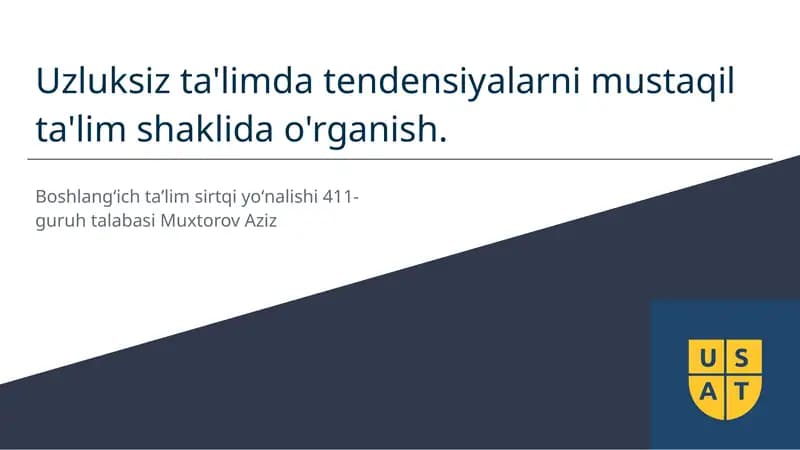 Uzluksiz ta'limda tendensiyalarni mustaqil ta'lim shaklida o'rganish.

Boshlang‘ich ta’lim sirtqi yo‘nalishi 411-guruh talabasi Muxtorov Aziz

U S
A T